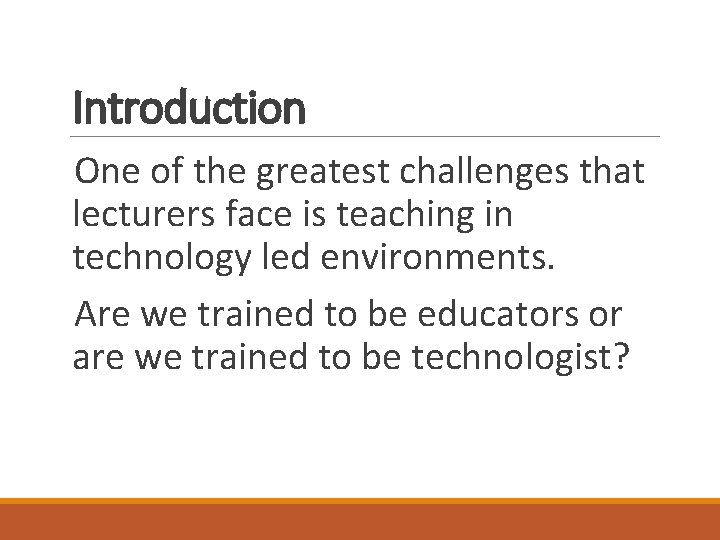 Introduction

One of the greatest challenges that lecturers face is teaching in technology led environments.

Are we trained to be educators or are we trained to be technologist?